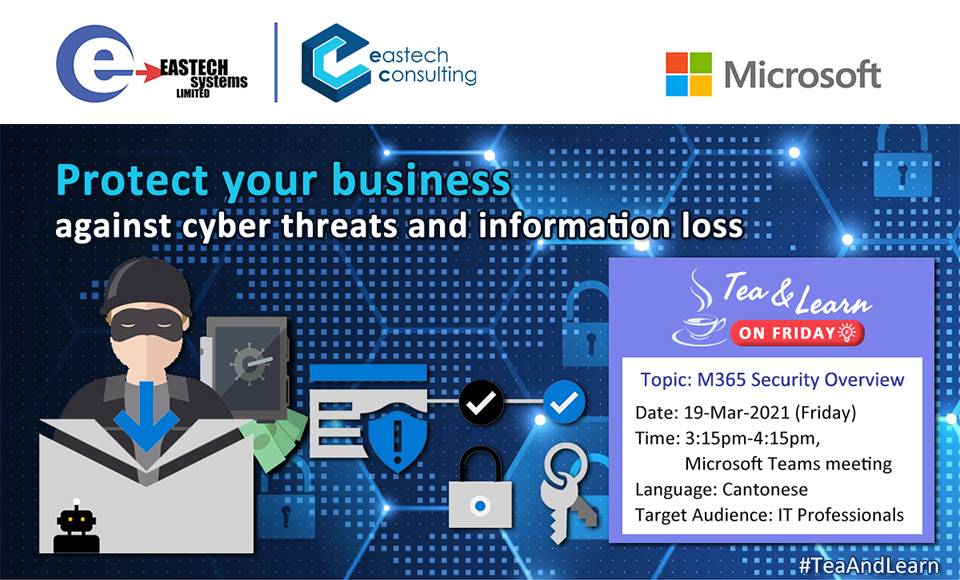 EASTECH systems LIMITED

eastech consulting

Microsoft

Protect your business
against cyber threats and information loss

Tea & Learn
ON FRIDAY

Topic: M365 Security Overview
Date: 19-Mar-2021 (Friday)
Time: 3:15pm-4:15pm, Microsoft Teams meeting
Language: Cantonese
Target Audience: IT Professionals

#TeaAndLearn